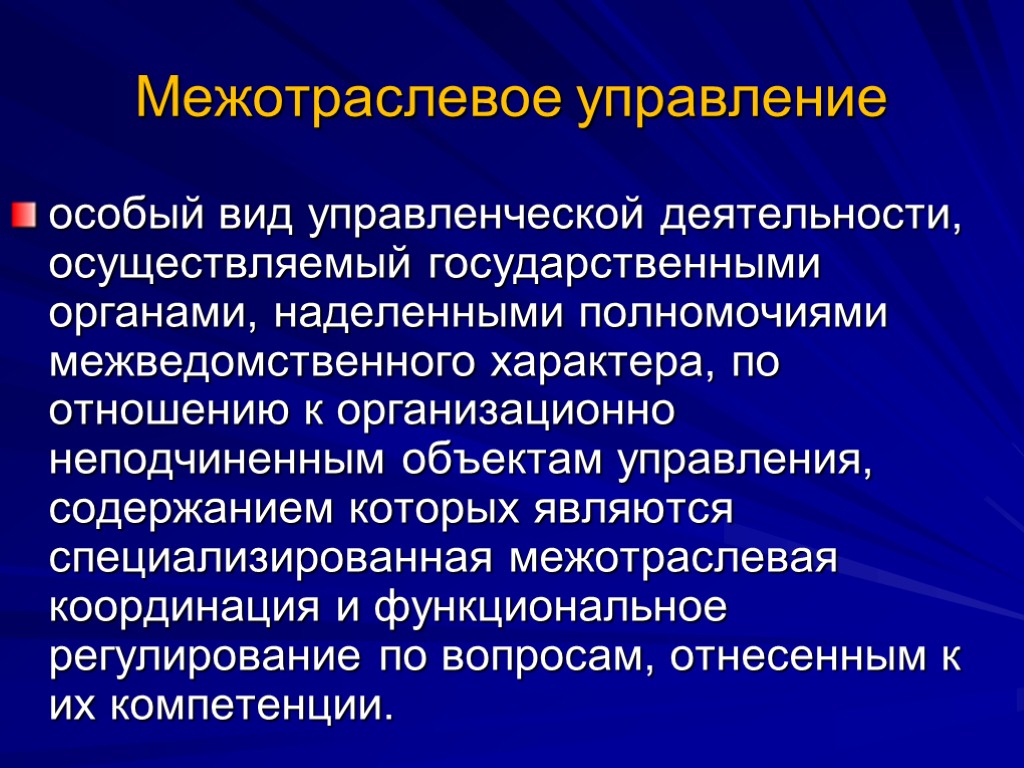 Межотраслевое управление

особый вид управленческой деятельности, осуществляемый государственными органами, наделенными полномочиями межведомственного характера, по отношению к организационно неподчиненным объектам управления, содержанием которых являются специализированная межотраслевая координация и функциональное регулирование по вопросам, отнесенным к их компетенции.